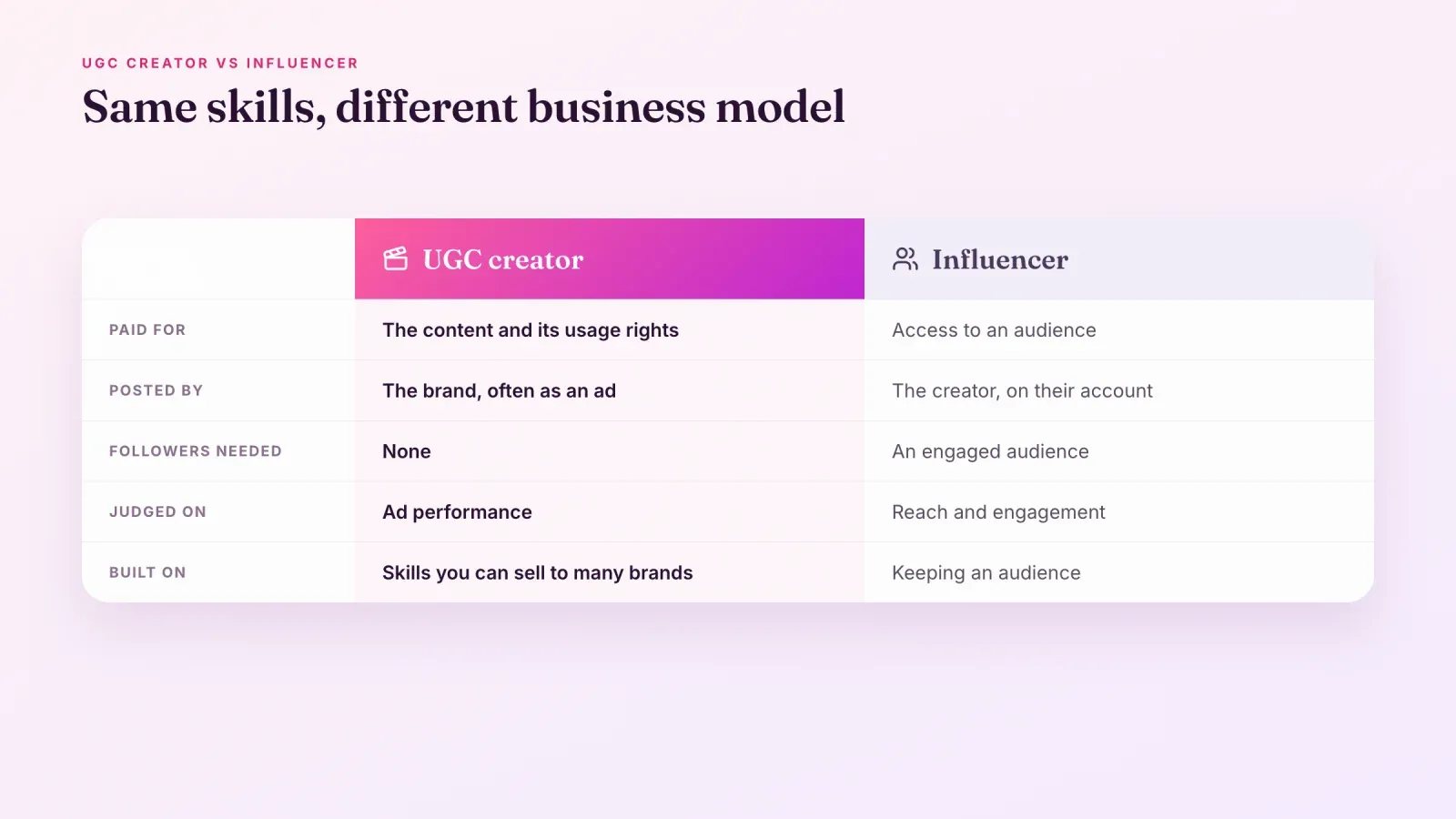 UGC CREATOR VS INFLUENCER

Same skills, different business model

|  | UGC creator | Influencer |
|---|---|---|
| PAID FOR | The content and its usage rights | Access to an audience |
| POSTED BY | The brand, often as an ad | The creator, on their account |
| FOLLOWERS NEEDED | None | An engaged audience |
| JUDGED ON | Ad performance | Reach and engagement |
| BUILT ON | Skills you can sell to many brands | Keeping an audience |